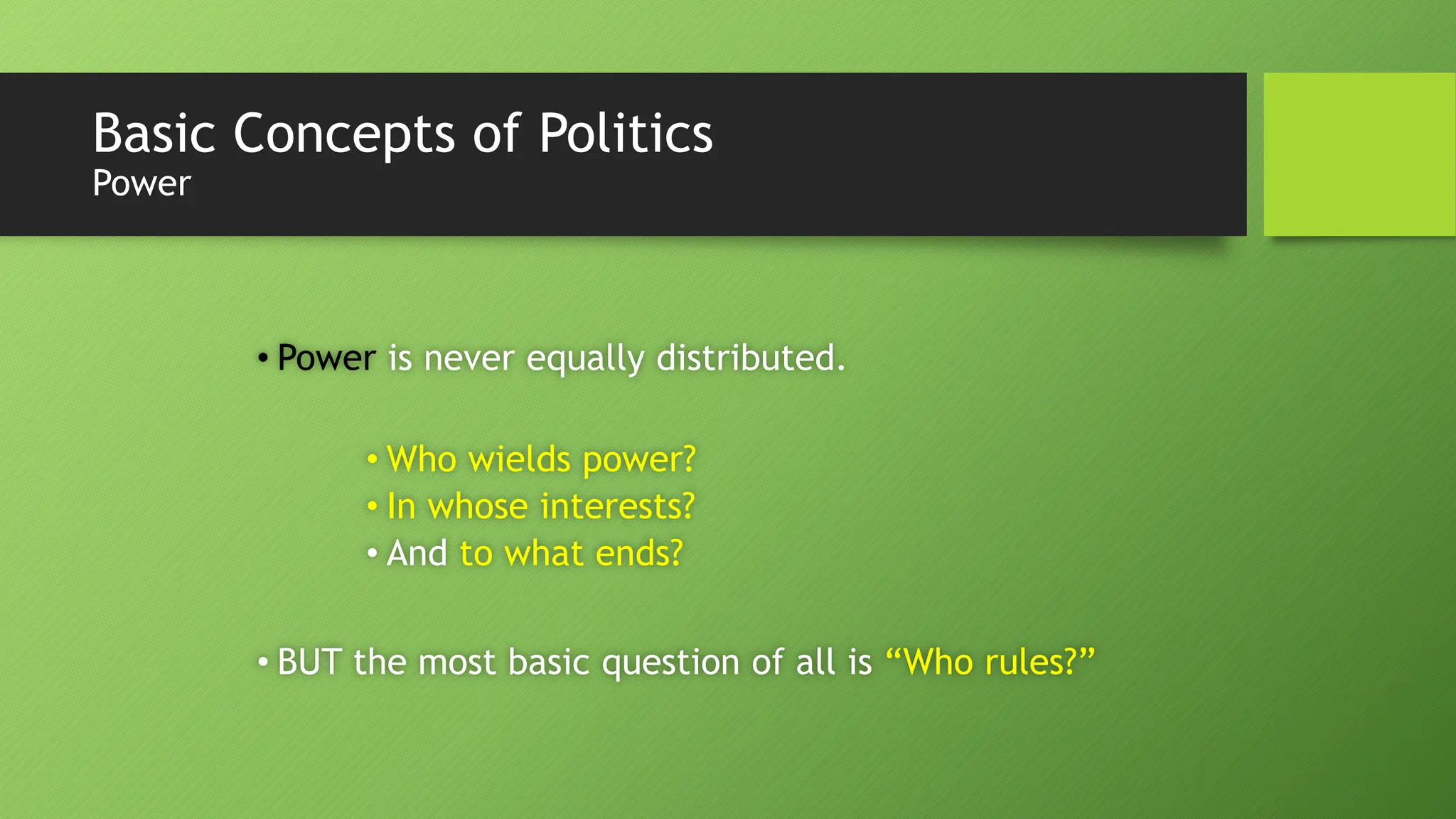 Basic Concepts of Politics
Power

• Power is never equally distributed.

• Who wields power?
• In whose interests?
• And to what ends?

• BUT the most basic question of all is “Who rules?”